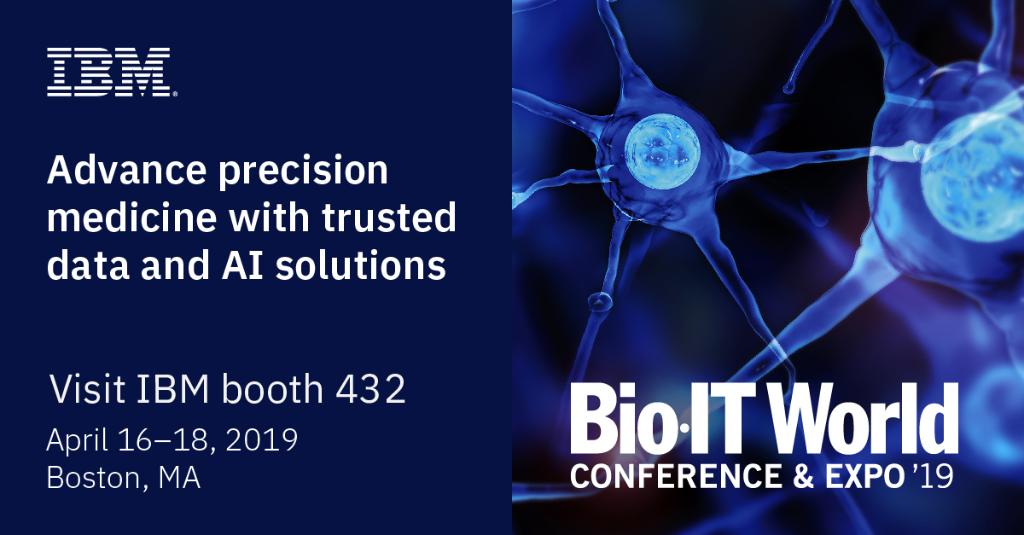 IBM

Advance precision medicine with trusted data and AI solutions

Visit IBM booth 432
April 16–18, 2019
Boston, MA

Bio·IT World
CONFERENCE & EXPO '19